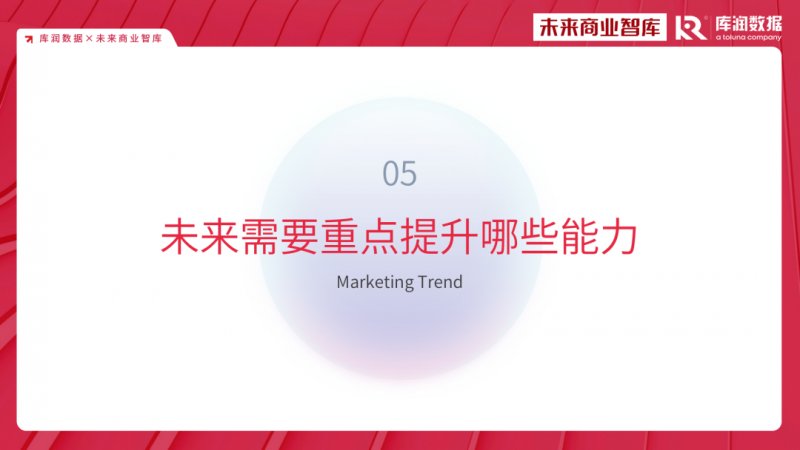 库润数据 × 未来商业智库

未来商业智库

库润数据
a toluna company

05

未来需要重点提升哪些能力

Marketing Trend